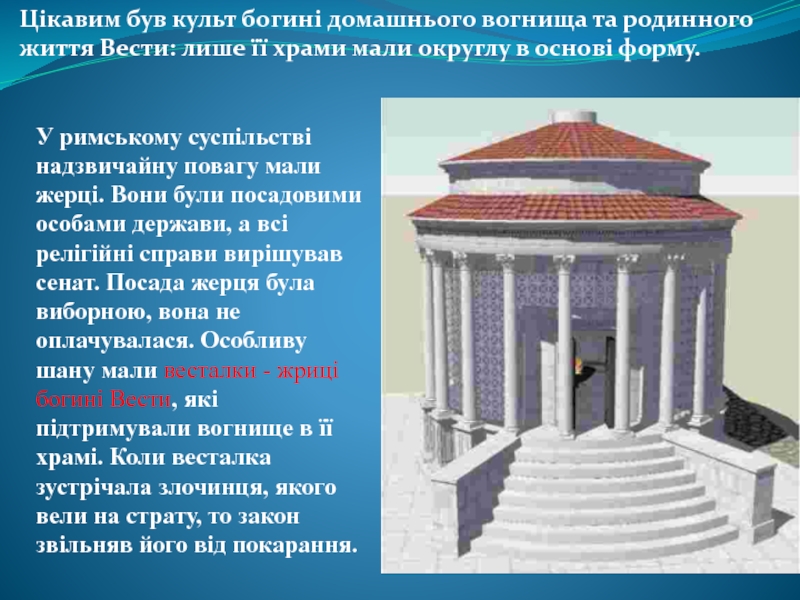 Цікавим був культ богині домашнього вогнища та родинного життя Вести: лише її храми мали округлу в основі форму.

У римському суспільстві надзвичайну повагу мали жерці. Вони були посадовими особами держави, а всі релігійні справи вирішував сенат. Посада жерця була виборною, вона не оплачувалася. Особливу шану мали весталки - жриці богині Вести, які підтримували вогнище в її храмі. Коли весталка зустрічала злочинця, якого вели на страту, то закон звільняв його від покарання.